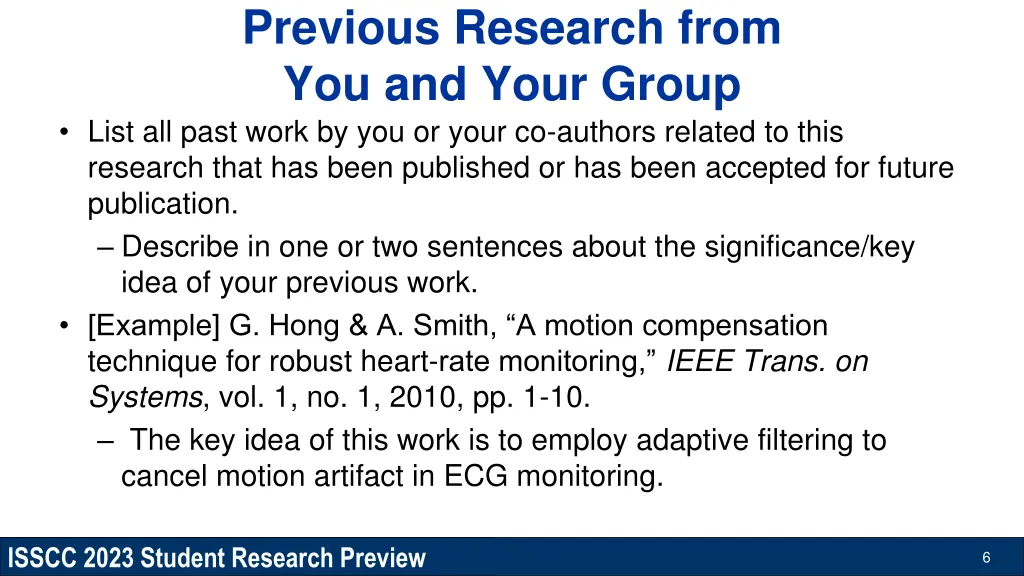 Previous Research from You and Your Group

• List all past work by you or your co-authors related to this research that has been published or has been accepted for future publication.
– Describe in one or two sentences about the significance/key idea of your previous work.
• [Example] G. Hong & A. Smith, “A motion compensation technique for robust heart-rate monitoring,” IEEE Trans. on Systems, vol. 1, no. 1, 2010, pp. 1-10.
– The key idea of this work is to employ adaptive filtering to cancel motion artifact in ECG monitoring.

ISSCC 2023 Student Research Preview

6